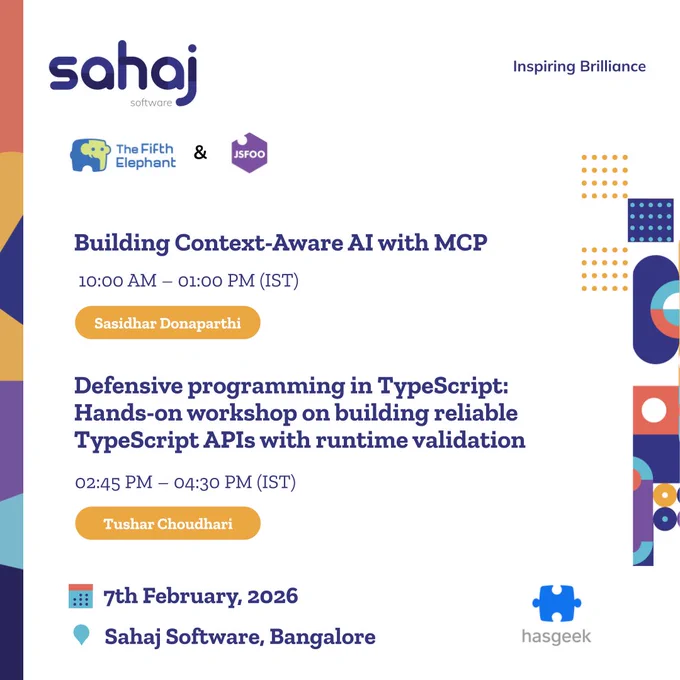 sahaj
software

Inspiring Brilliance

The Fifth Elephant & JSFOO

Building Context-Aware AI with MCP

10:00 AM – 01:00 PM (IST)

Sasidhar Donaparthi

Defensive programming in TypeScript: Hands-on workshop on building reliable TypeScript APIs with runtime validation

02:45 PM – 04:30 PM (IST)

Tushar Choudhari

7th February, 2026

Sahaj Software, Bangalore

hasgeek